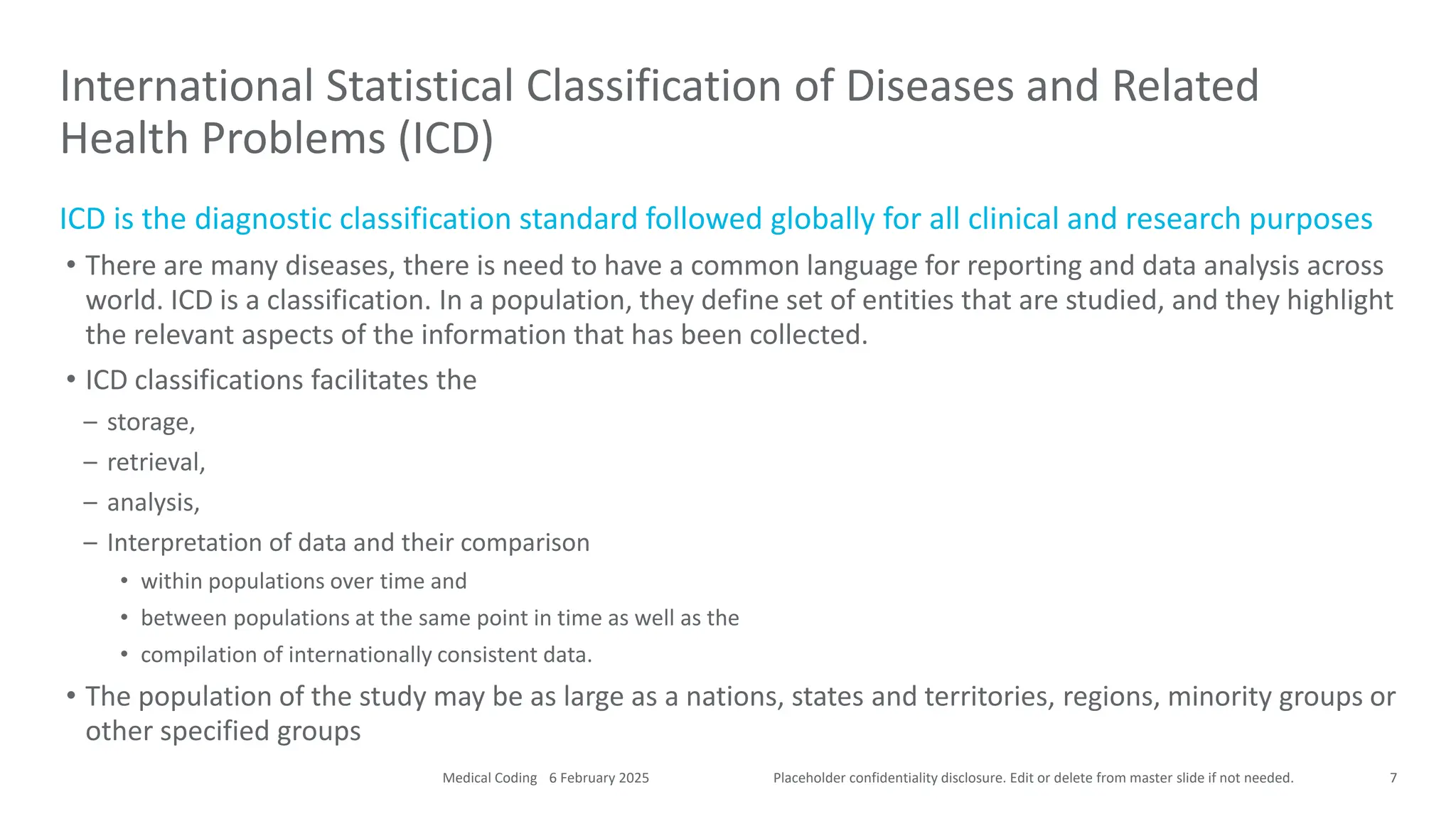 International Statistical Classification of Diseases and Related Health Problems (ICD)

ICD is the diagnostic classification standard followed globally for all clinical and research purposes

• There are many diseases, there is need to have a common language for reporting and data analysis across world. ICD is a classification. In a population, they define set of entities that are studied, and they highlight the relevant aspects of the information that has been collected.

• ICD classifications facilitates the

– storage,

– retrieval,

– analysis,

– Interpretation of data and their comparison

• within populations over time and

• between populations at the same point in time as well as the

• compilation of internationally consistent data.

• The population of the study may be as large as a nations, states and territories, regions, minority groups or other specified groups

Medical Coding 6 February 2025 Placeholder confidentiality disclosure. Edit or delete from master slide if not needed. 7